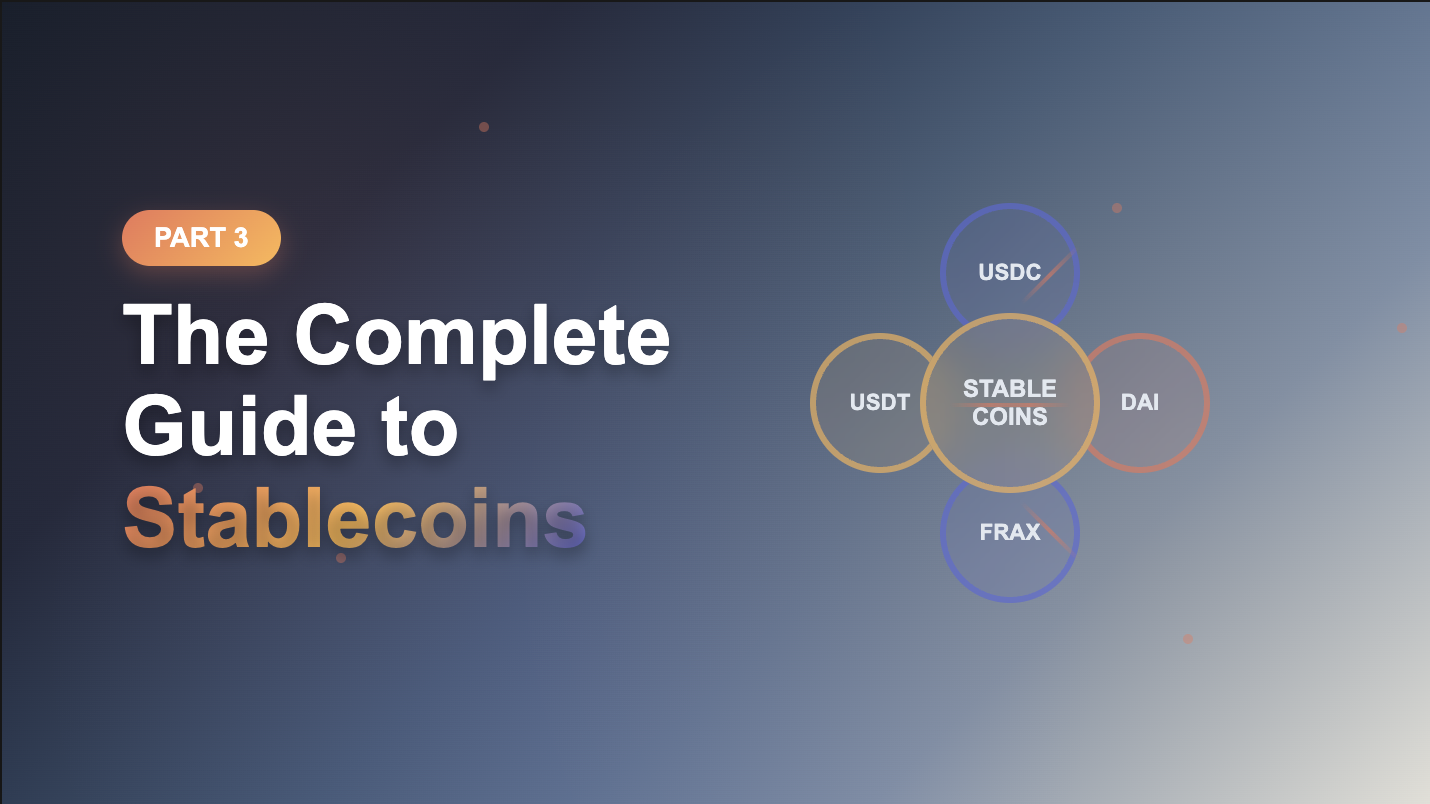 PART 3

The Complete Guide to Stablecoins

USDC

USDT

STABLE COINS

DAI

FRAX